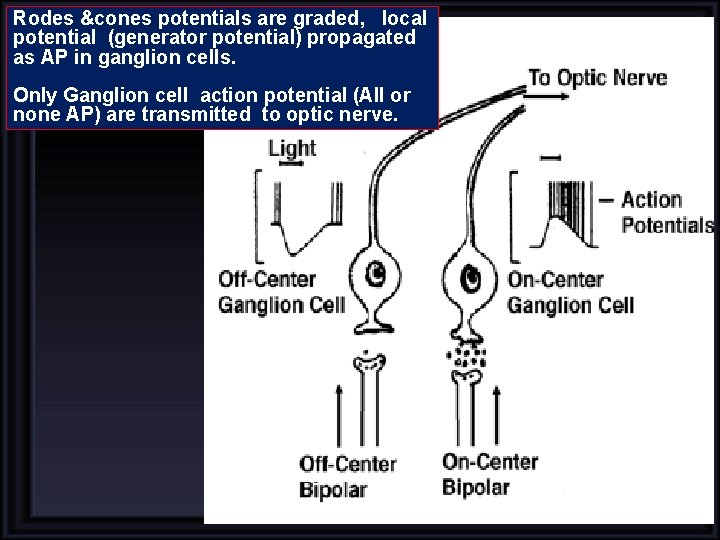 Rodes &cones potentials are graded, local potential (generator potential) propagated as AP in ganglion cells.

Only Ganglion cell action potential (All or none AP) are transmitted to optic nerve.

To Optic Nerve

Light

Action Potentials

Off-Center Ganglion Cell

On-Center Ganglion Cell

Off-Center Bipolar

On-Center Bipolar